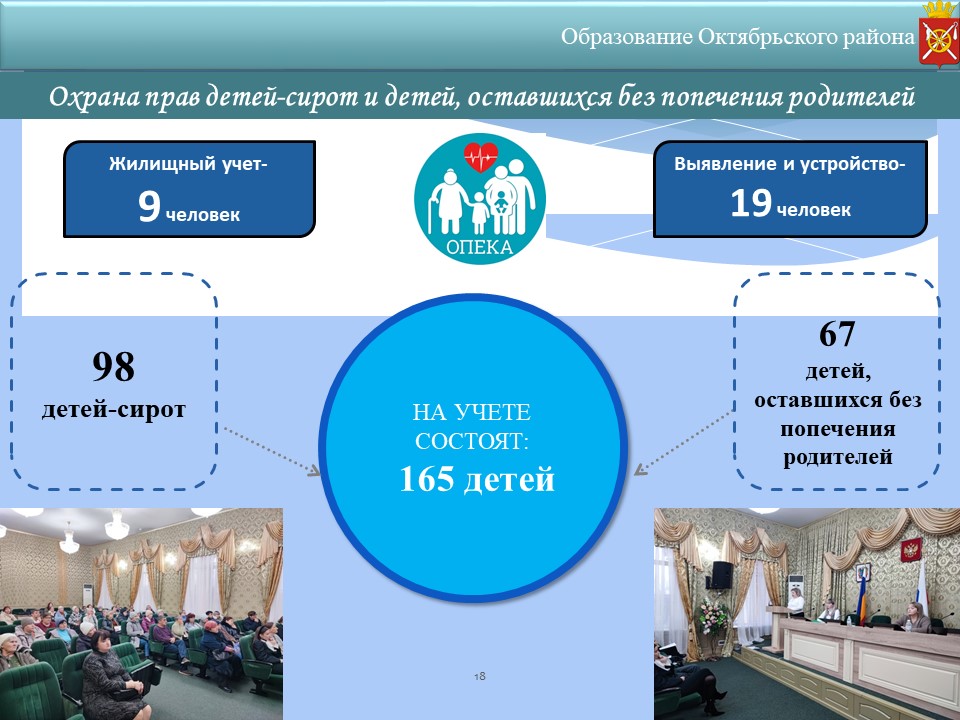 Образование Октябрьского района

Охрана прав детей-сирот и детей, оставшихся без попечения родителей

Жилищный учет-
9 человек

ОПЕКА

Выявление и устройство-
19 человек

98
детей-сирот

НА УЧЕТЕ СОСТОЯТ:
165 детей

67
детей, оставшихся без попечения родителей

18